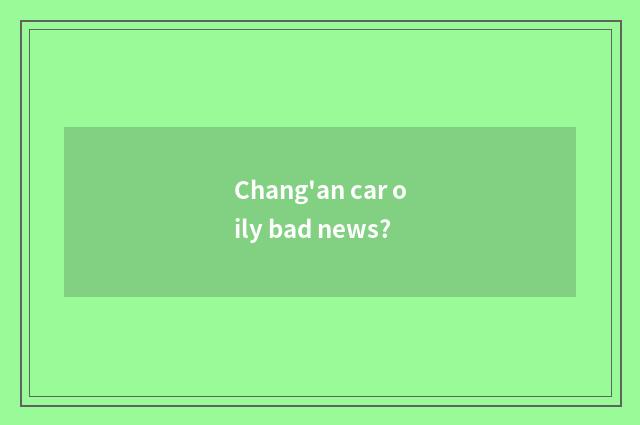 Chang'an car oily bad news?